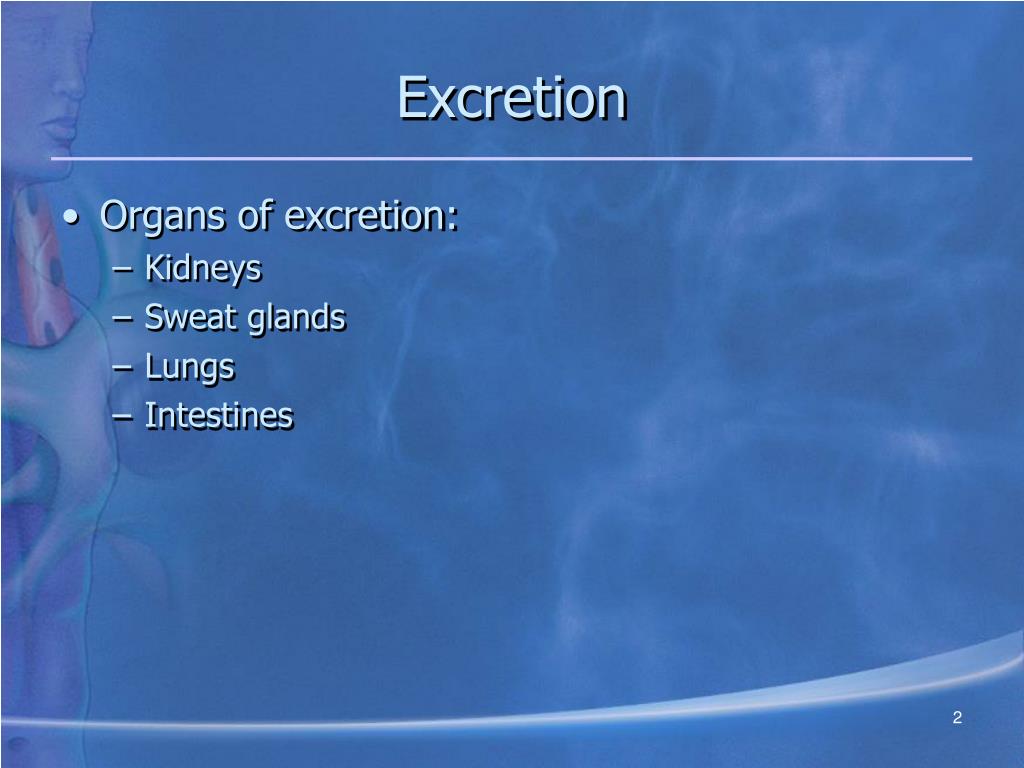 Excretion

• Organs of excretion:
  – Kidneys
  – Sweat glands
  – Lungs
  – Intestines

2